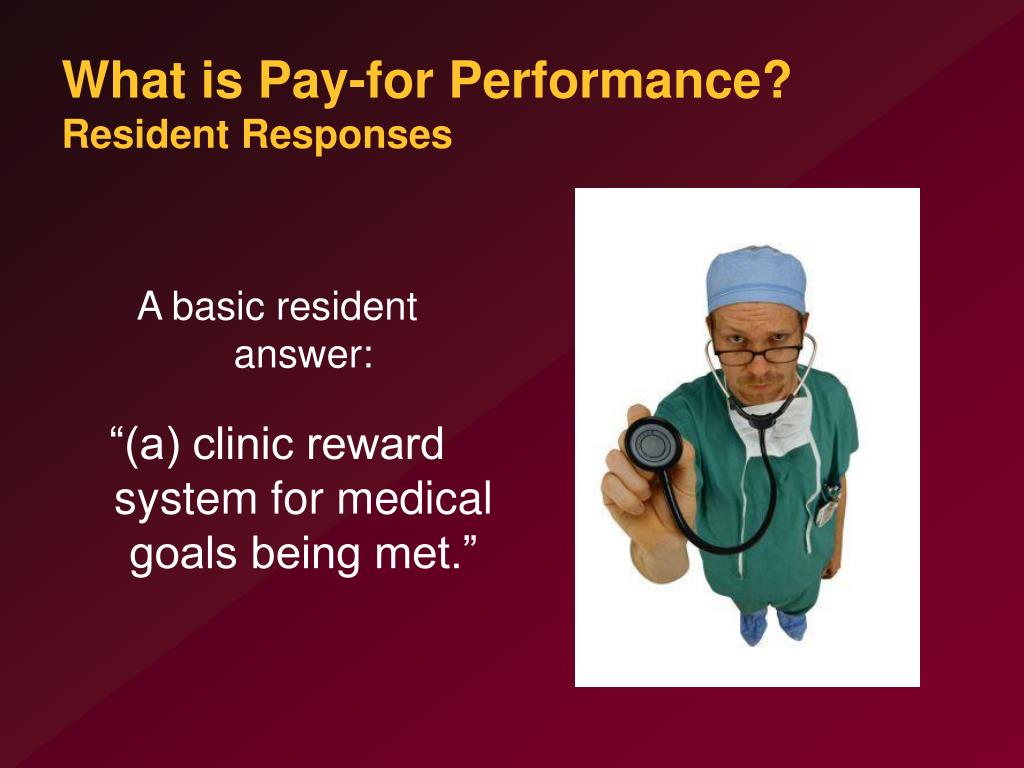 What is Pay-for Performance?
Resident Responses

A basic resident answer:

“(a) clinic reward system for medical goals being met.”